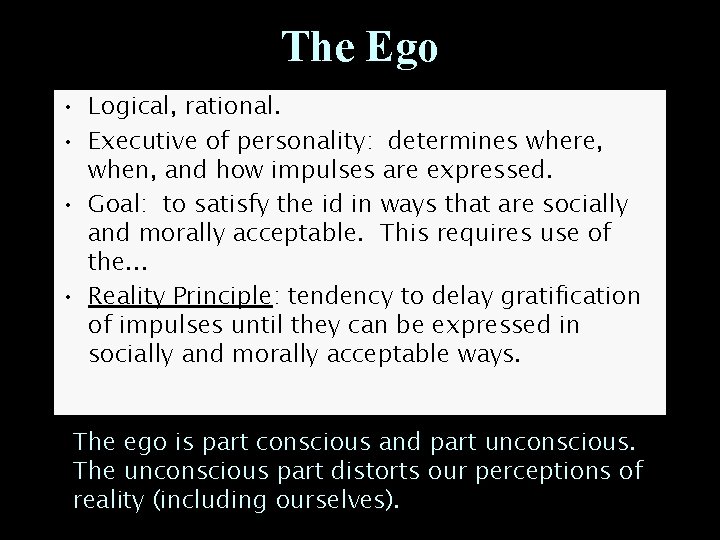 The Ego

• Logical, rational.
• Executive of personality: determines where, when, and how impulses are expressed.
• Goal: to satisfy the id in ways that are socially and morally acceptable. This requires use of the...
• Reality Principle: tendency to delay gratification of impulses until they can be expressed in socially and morally acceptable ways.

The ego is part conscious and part unconscious. The unconscious part distorts our perceptions of reality (including ourselves).